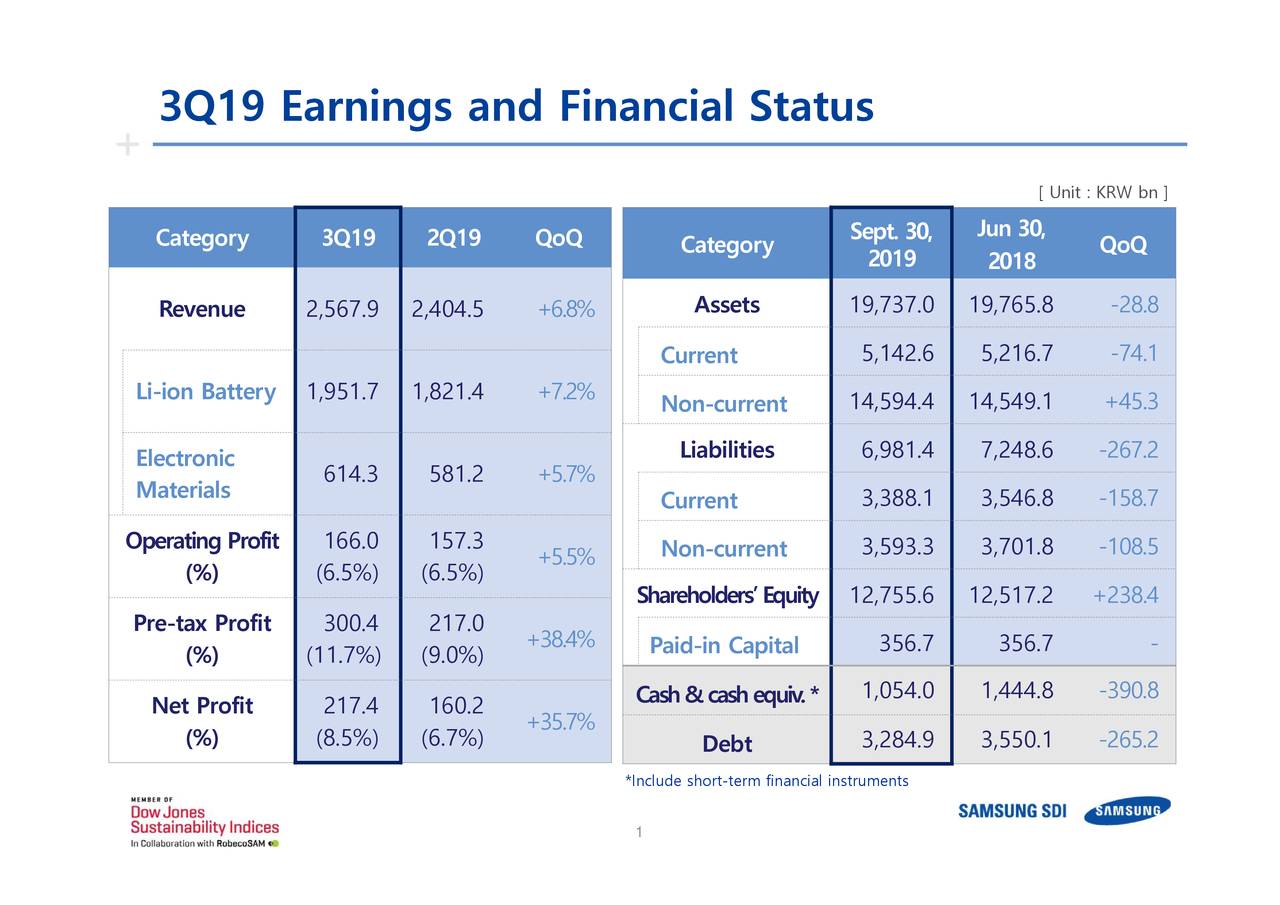 3Q19 Earnings and Financial Status

[ Unit : KRW bn ]

| Category | 3Q19 | 2Q19 | QoQ |
|---|---|---|---|
| Revenue | 2,567.9 | 2,404.5 | +6.8% |
| Li-ion Battery | 1,951.7 | 1,821.4 | +7.2% |
| Electronic Materials | 614.3 | 581.2 | +5.7% |
| Operating Profit (%) | 166.0 (6.5%) | 157.3 (6.5%) | +5.5% |
| Pre-tax Profit (%) | 300.4 (11.7%) | 217.0 (9.0%) | +38.4% |
| Net Profit (%) | 217.4 (8.5%) | 160.2 (6.7%) | +35.7% |

| Category | Sept. 30, 2019 | Jun 30, 2018 | QoQ |
|---|---|---|---|
| Assets | 19,737.0 | 19,765.8 | -28.8 |
| Current | 5,142.6 | 5,216.7 | -74.1 |
| Non-current | 14,594.4 | 14,549.1 | +45.3 |
| Liabilities | 6,981.4 | 7,248.6 | -267.2 |
| Current | 3,388.1 | 3,546.8 | -158.7 |
| Non-current | 3,593.3 | 3,701.8 | -108.5 |
| Shareholders' Equity | 12,755.6 | 12,517.2 | +238.4 |
| Paid-in Capital | 356.7 | 356.7 | - |
| Cash & cash equiv.* | 1,054.0 | 1,444.8 | -390.8 |
| Debt | 3,284.9 | 3,550.1 | -265.2 |

*Include short-term financial instruments

MEMBER OF
Dow Jones
Sustainability Indices
In Collaboration with RobecoSAM

1

SAMSUNG SDI SAMSUNG